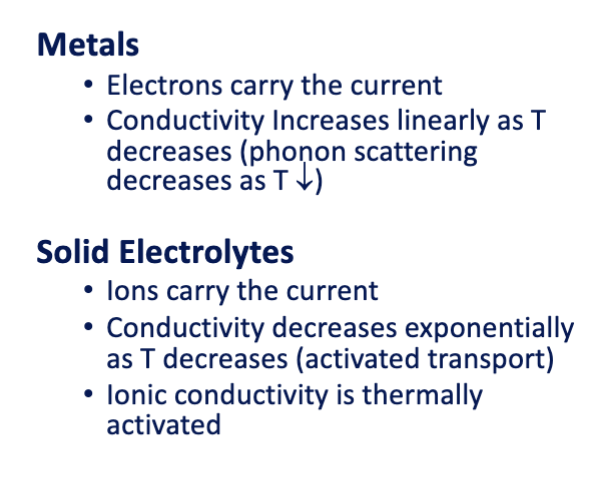 Metals

• Electrons carry the current
• Conductivity Increases linearly as T decreases (phonon scattering decreases as T ↓)

Solid Electrolytes

• Ions carry the current
• Conductivity decreases exponentially as T decreases (activated transport)
• Ionic conductivity is thermally activated